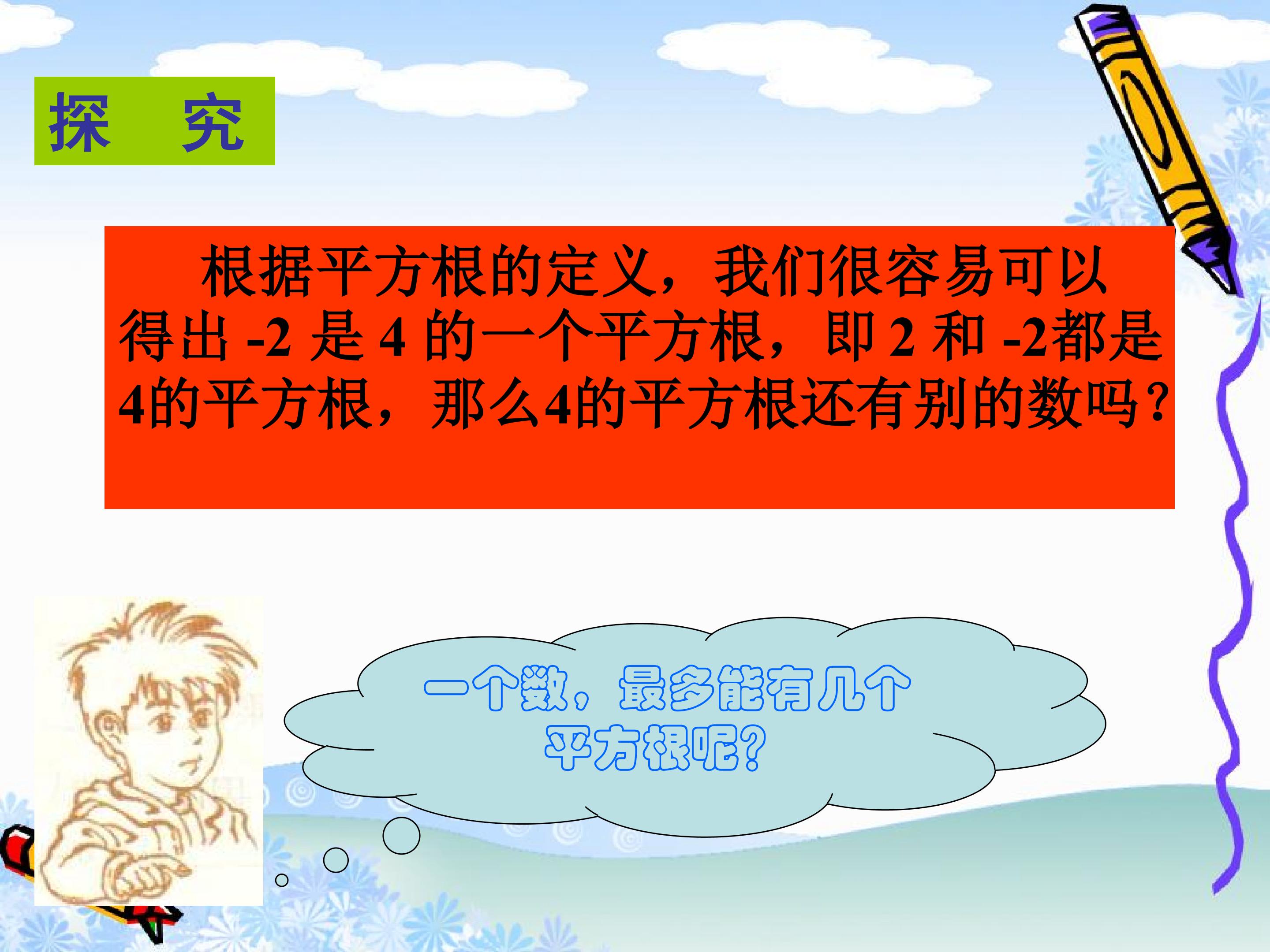 探　究

根据平方根的定义，我们很容易可以得出 -2 是 4 的一个平方根，即 2 和 -2都是4的平方根，那么4的平方根还有别的数吗？

一个数，最多能有几个平方根呢？